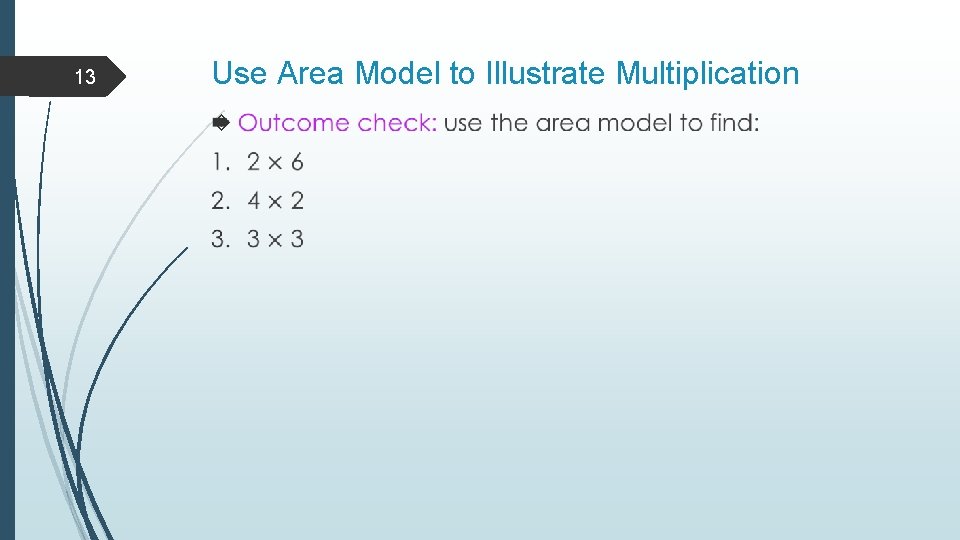 13

Use Area Model to Illustrate Multiplication

Outcome check: use the area model to find:

1. $2 \times 6$
2. $4 \times 2$
3. $3 \times 3$